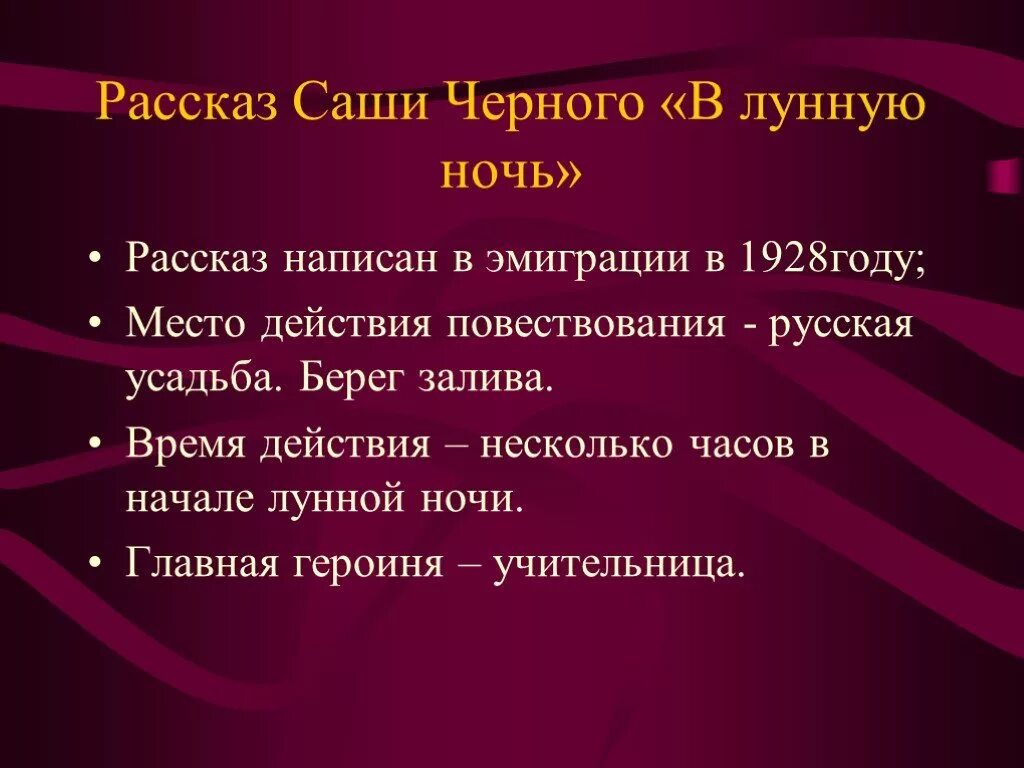 Рассказ Саши Черного «В лунную ночь»

• Рассказ написан в эмиграции в 1928году;
• Место действия повествования - русская усадьба. Берег залива.
• Время действия – несколько часов в начале лунной ночи.
• Главная героиня – учительница.